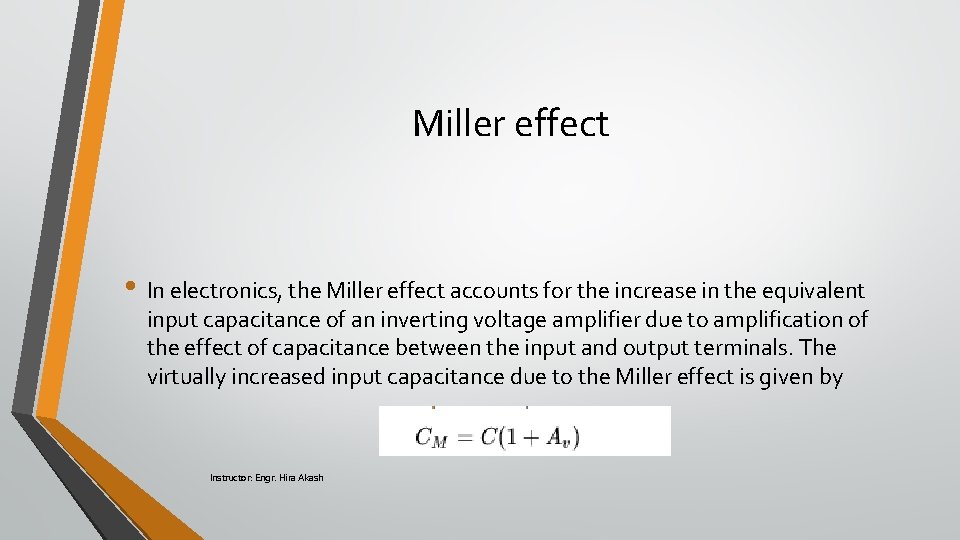 Miller effect

• In electronics, the Miller effect accounts for the increase in the equivalent input capacitance of an inverting voltage amplifier due to amplification of the effect of capacitance between the input and output terminals. The virtually increased input capacitance due to the Miller effect is given by

$C_M = C(1 + A_v)$

Instructor: Engr. Hira Akash